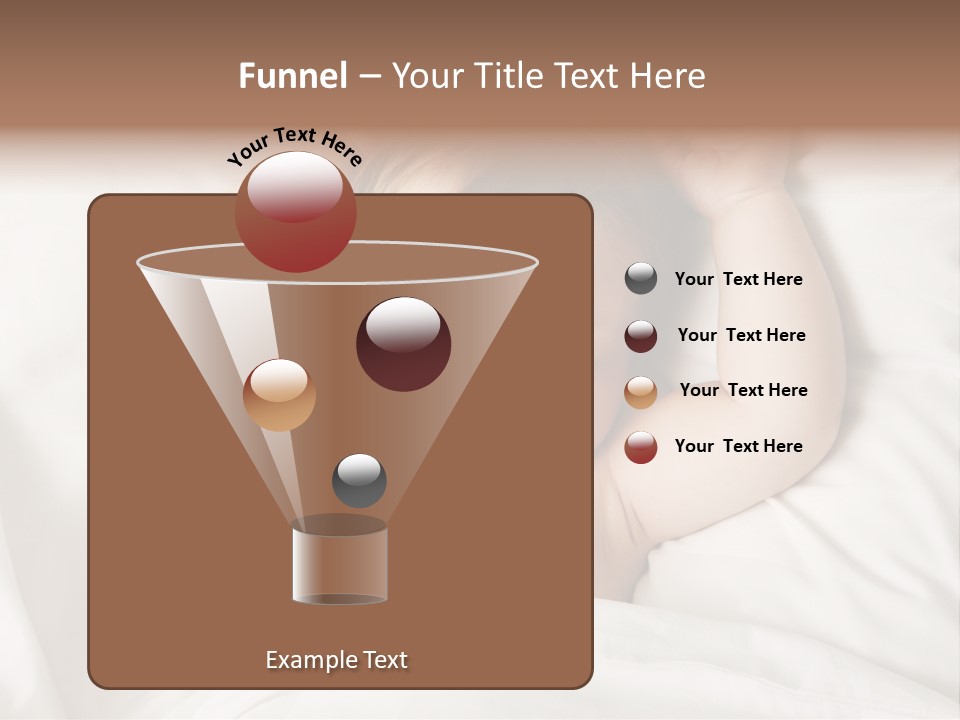 Funnel – Your Title Text Here

Your Text Here

Your Text Here

Your Text Here

Your Text Here

Your Text Here

Example Text